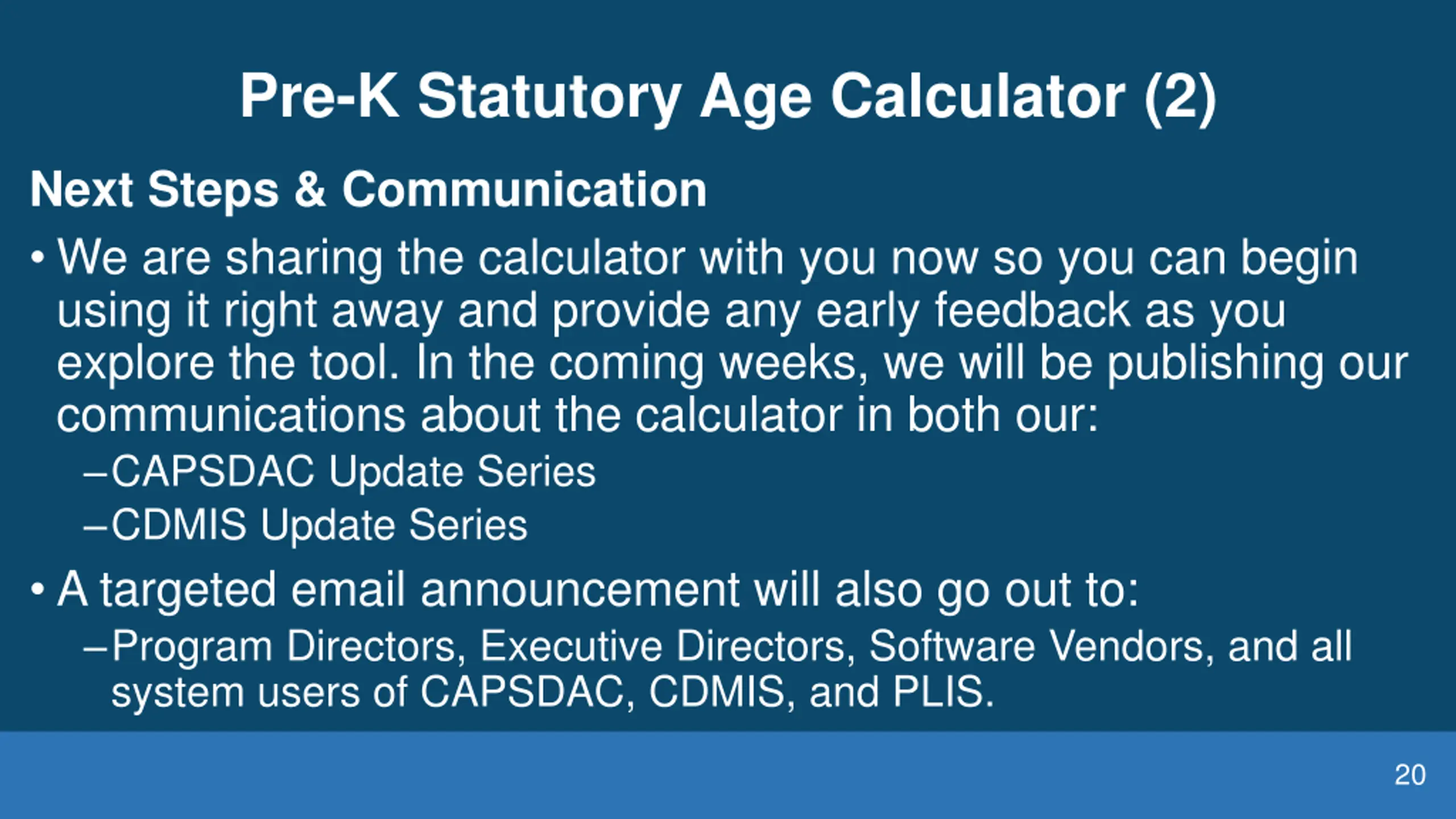 Pre-K Statutory Age Calculator (2)

Next Steps & Communication

• We are sharing the calculator with you now so you can begin using it right away and provide any early feedback as you explore the tool. In the coming weeks, we will be publishing our communications about the calculator in both our:
–CAPSDAC Update Series
–CDMIS Update Series

• A targeted email announcement will also go out to:
–Program Directors, Executive Directors, Software Vendors, and all system users of CAPSDAC, CDMIS, and PLIS.

20